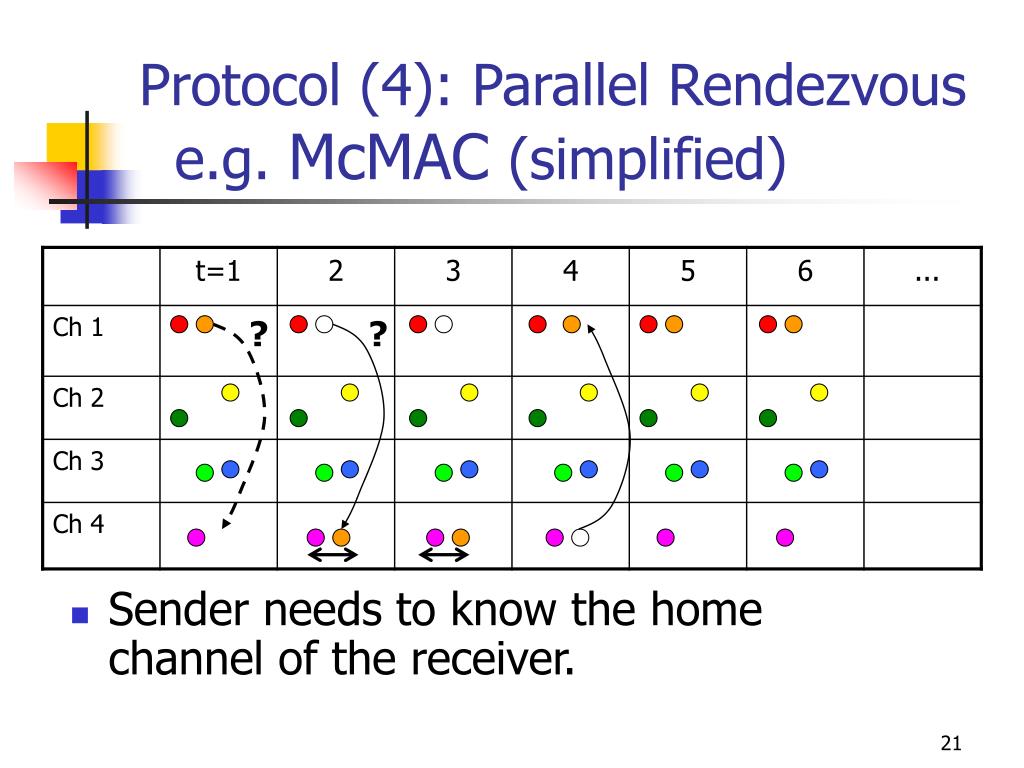 Protocol (4): Parallel Rendezvous e.g. McMAC (simplified)

| | t=1 | 2 | 3 | 4 | 5 | 6 | ... |
|---|---|---|---|---|---|---|---|
| Ch 1 | ? | ? | | | | | |
| Ch 2 | | | | | | | |
| Ch 3 | | | | | | | |
| Ch 4 | | | | | | | |

Sender needs to know the home channel of the receiver.

21